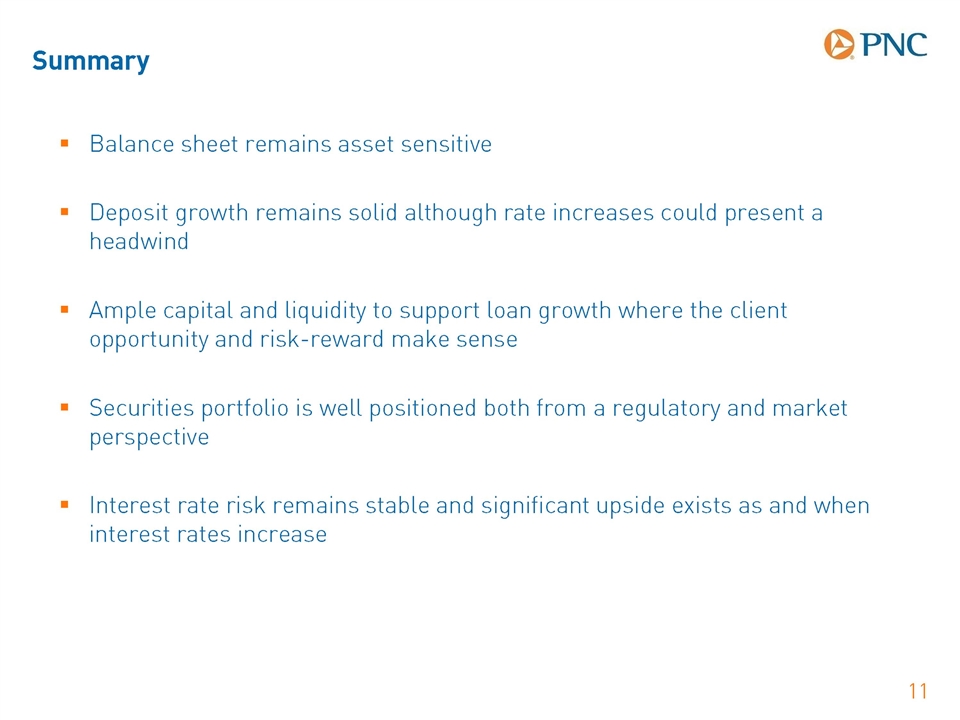 Summary

PNC

▪ Balance sheet remains asset sensitive

▪ Deposit growth remains solid although rate increases could present a headwind

▪ Ample capital and liquidity to support loan growth where the client opportunity and risk-reward make sense

▪ Securities portfolio is well positioned both from a regulatory and market perspective

▪ Interest rate risk remains stable and significant upside exists as and when interest rates increase

11